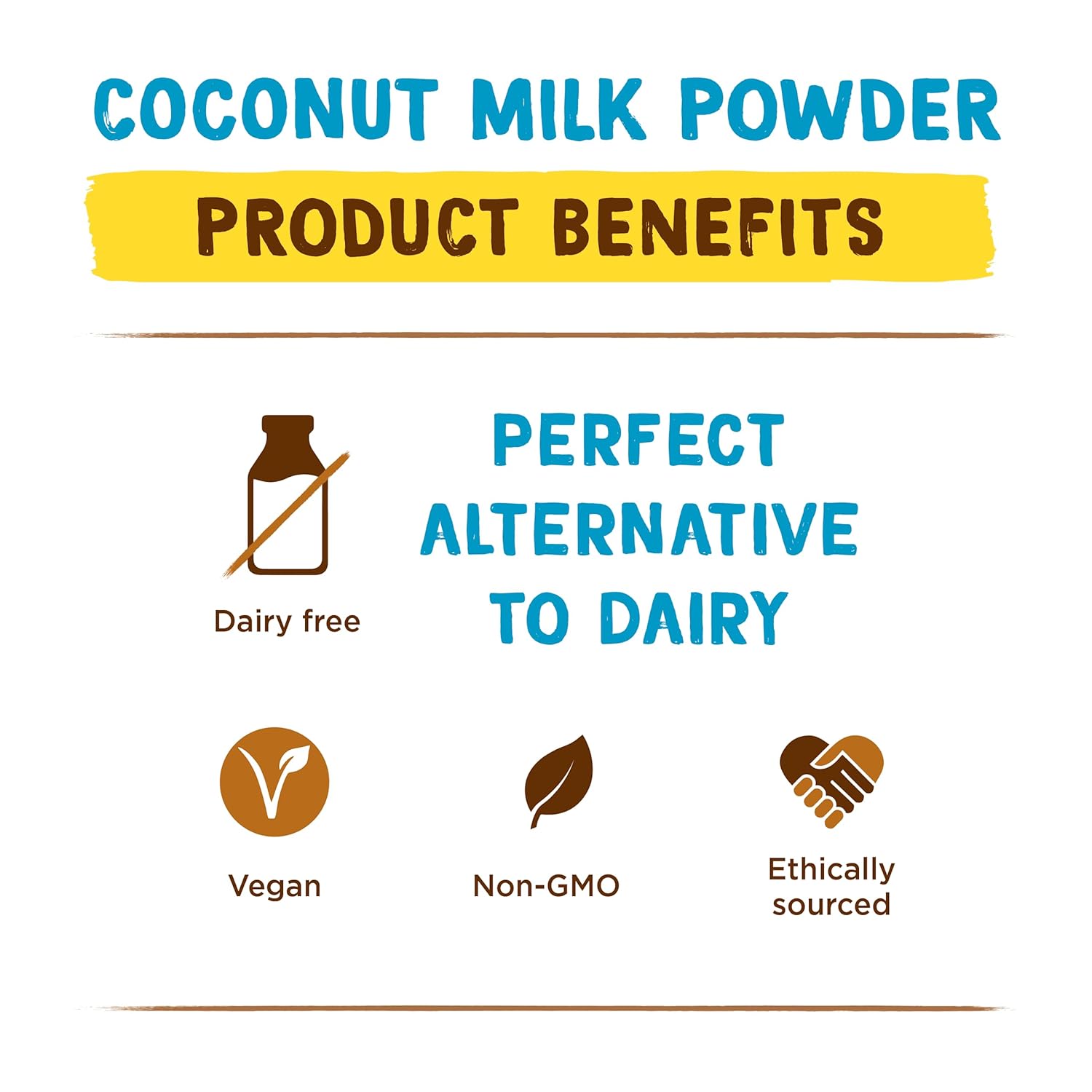 COCONUT MILK POWDER

PRODUCT BENEFITS

Dairy free

PERFECT ALTERNATIVE TO DAIRY

Vegan

Non-GMO

Ethically sourced